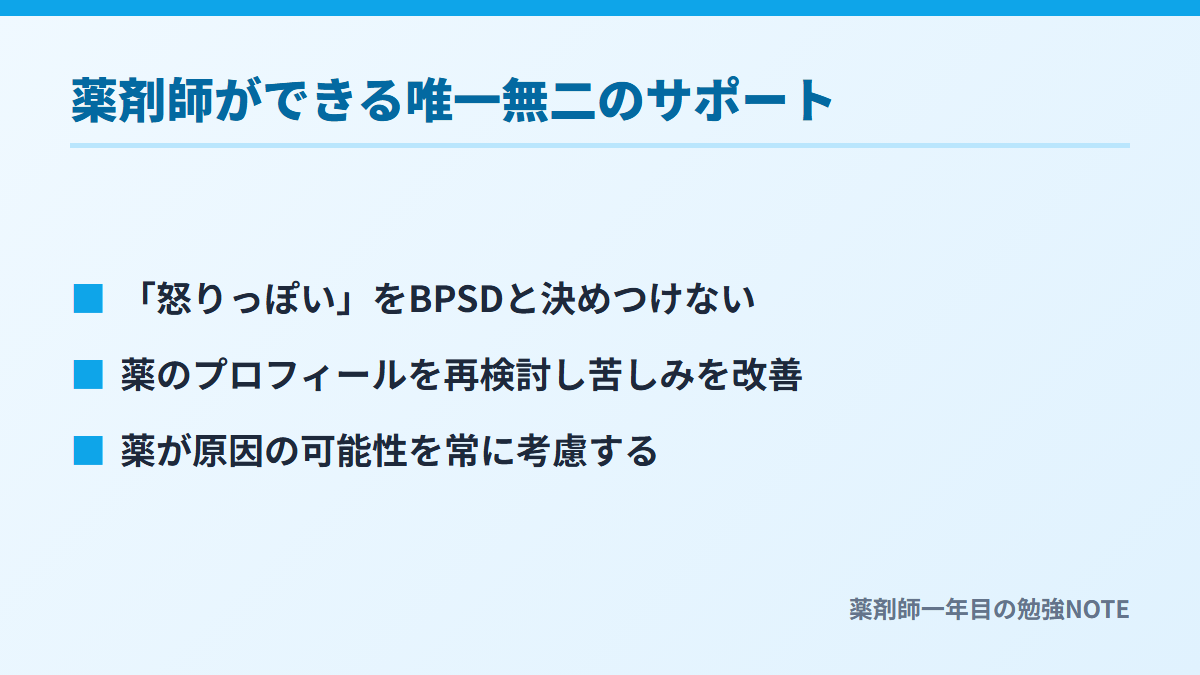 薬剤師ができる唯一無二のサポート

■ 「怒りっぽい」をBPSDと決めつけない

■ 薬のプロフィールを再検討し苦しみを改善

■ 薬が原因の可能性を常に考慮する

薬剤師一年目の勉強NOTE